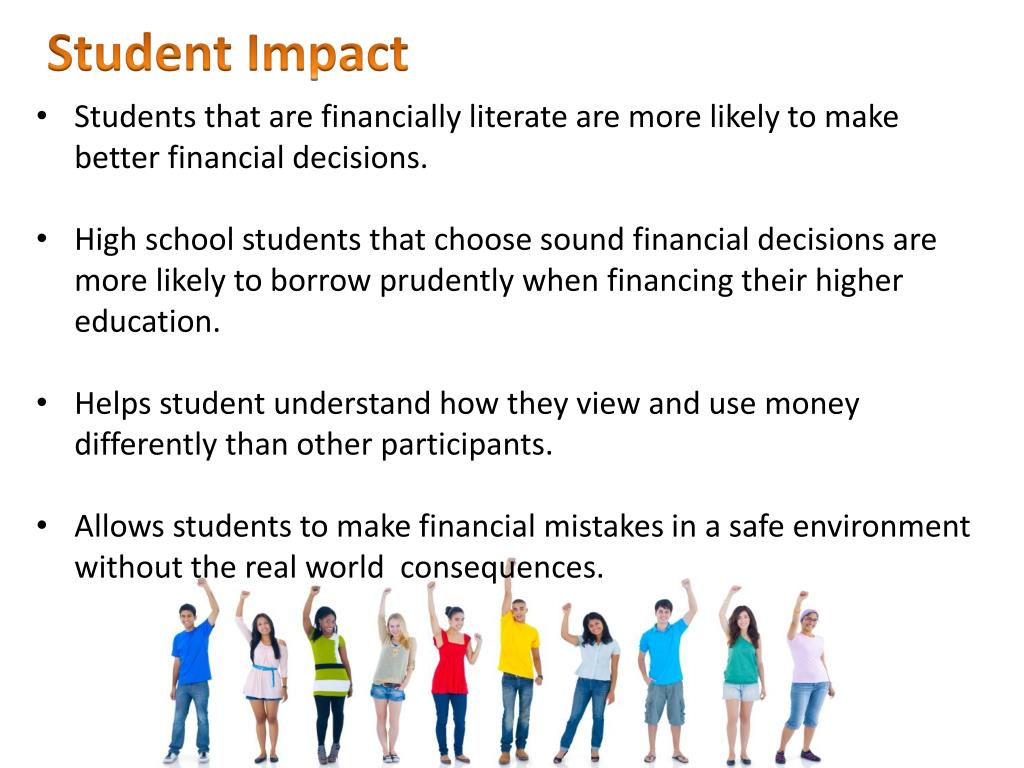 Student Impact

• Students that are financially literate are more likely to make better financial decisions.

• High school students that choose sound financial decisions are more likely to borrow prudently when financing their higher education.

• Helps student understand how they view and use money differently than other participants.

• Allows students to make financial mistakes in a safe environment without the real world consequences.